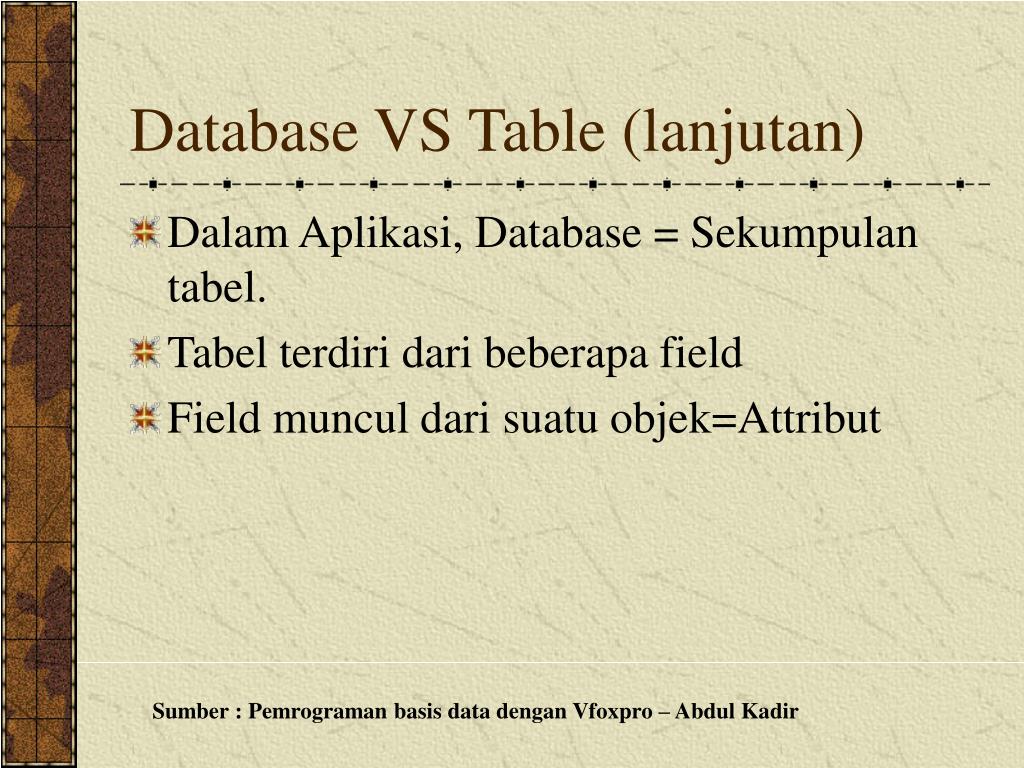 Database VS Table (lanjutan)

Dalam Aplikasi, Database = Sekumpulan tabel.

Tabel terdiri dari beberapa field

Field muncul dari suatu objek=Attribut

Sumber : Pemrograman basis data dengan Vfoxpro – Abdul Kadir